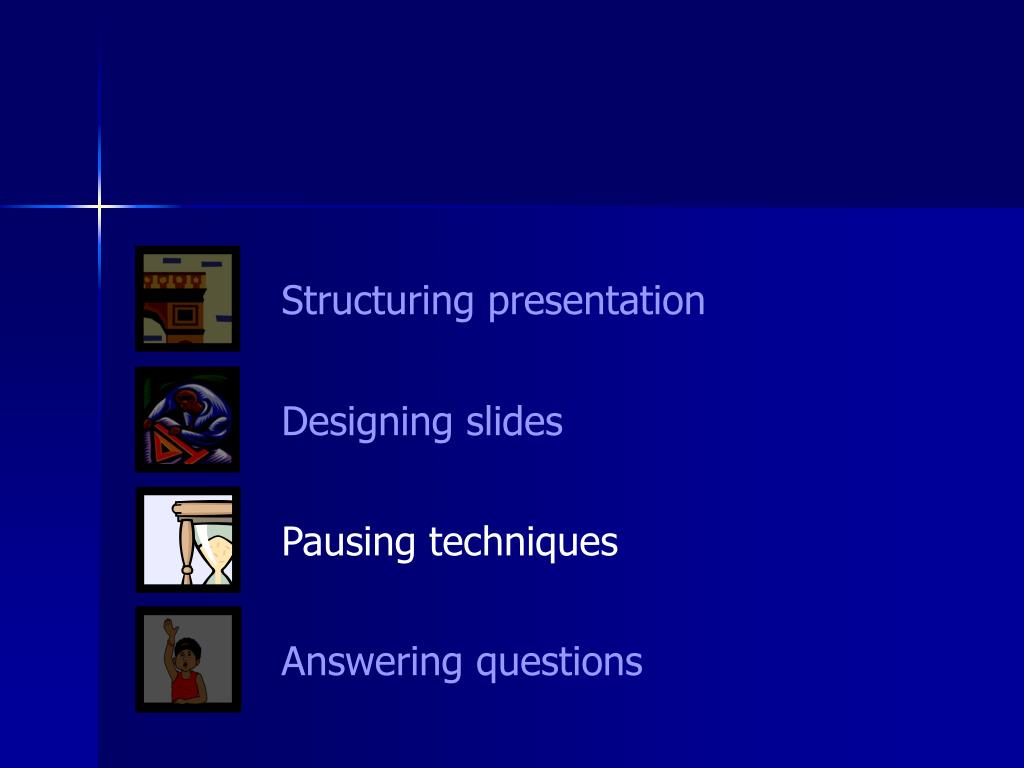 Structuring presentation

Designing slides

Pausing techniques

Answering questions